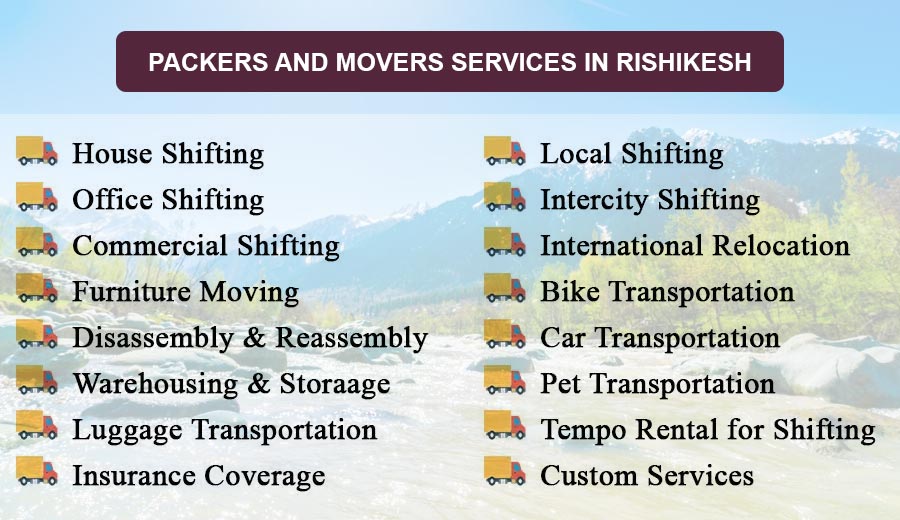 PACKERS AND MOVERS SERVICES IN RISHIKESH

House Shifting
Office Shifting
Commercial Shifting
Furniture Moving
Disassembly & Reassembly
Warehousing & Storaage
Luggage Transportation
Insurance Coverage

Local Shifting
Intercity Shifting
International Relocation
Bike Transportation
Car Transportation
Pet Transportation
Tempo Rental for Shifting
Custom Services